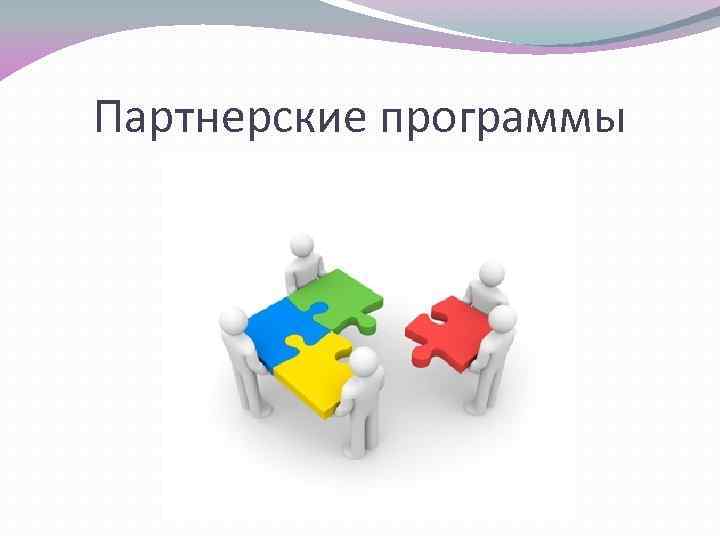 Партнерские программы